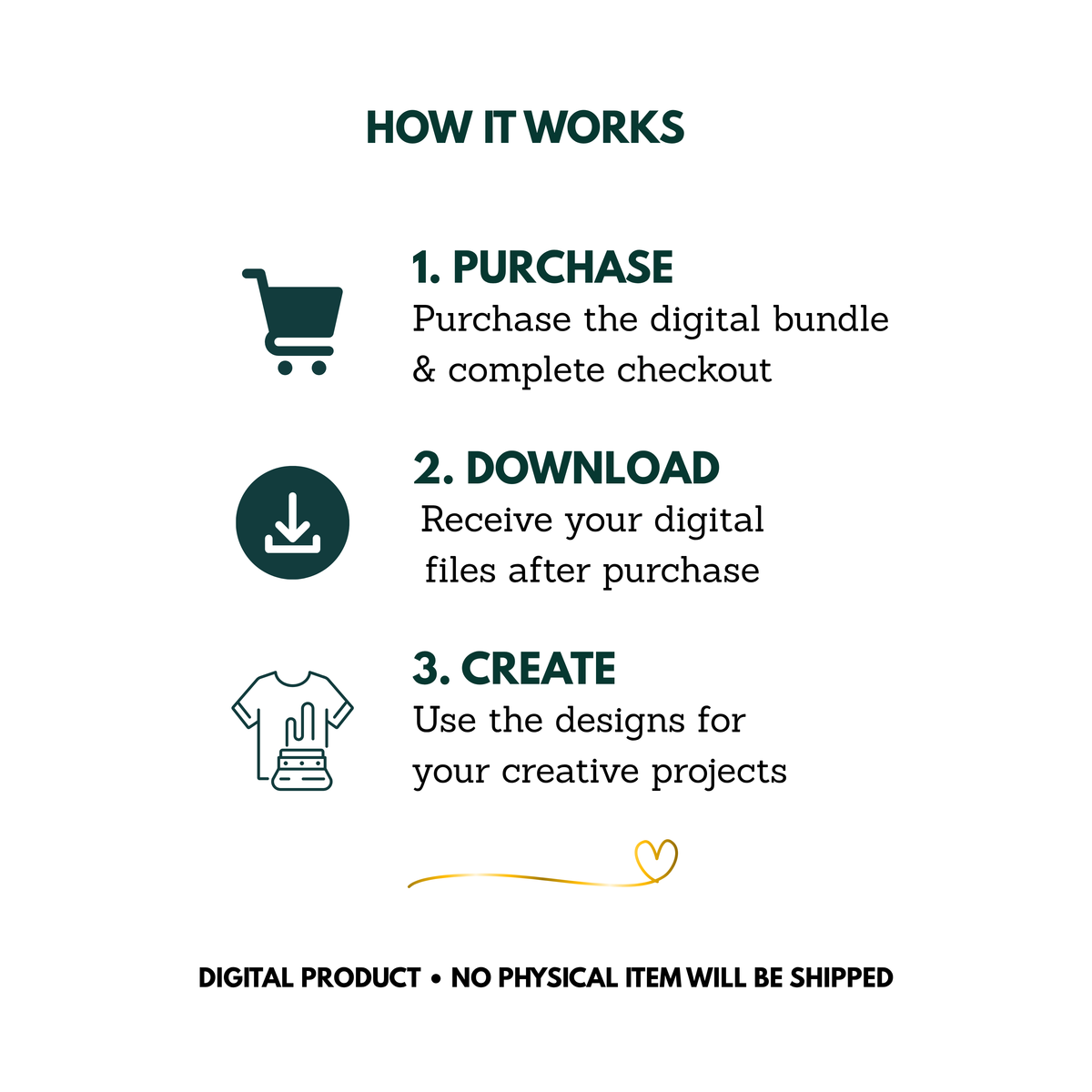 HOW IT WORKS

1. PURCHASE
Purchase the digital bundle & complete checkout

2. DOWNLOAD
Receive your digital files after purchase

3. CREATE
Use the designs for your creative projects

DIGITAL PRODUCT • NO PHYSICAL ITEM WILL BE SHIPPED